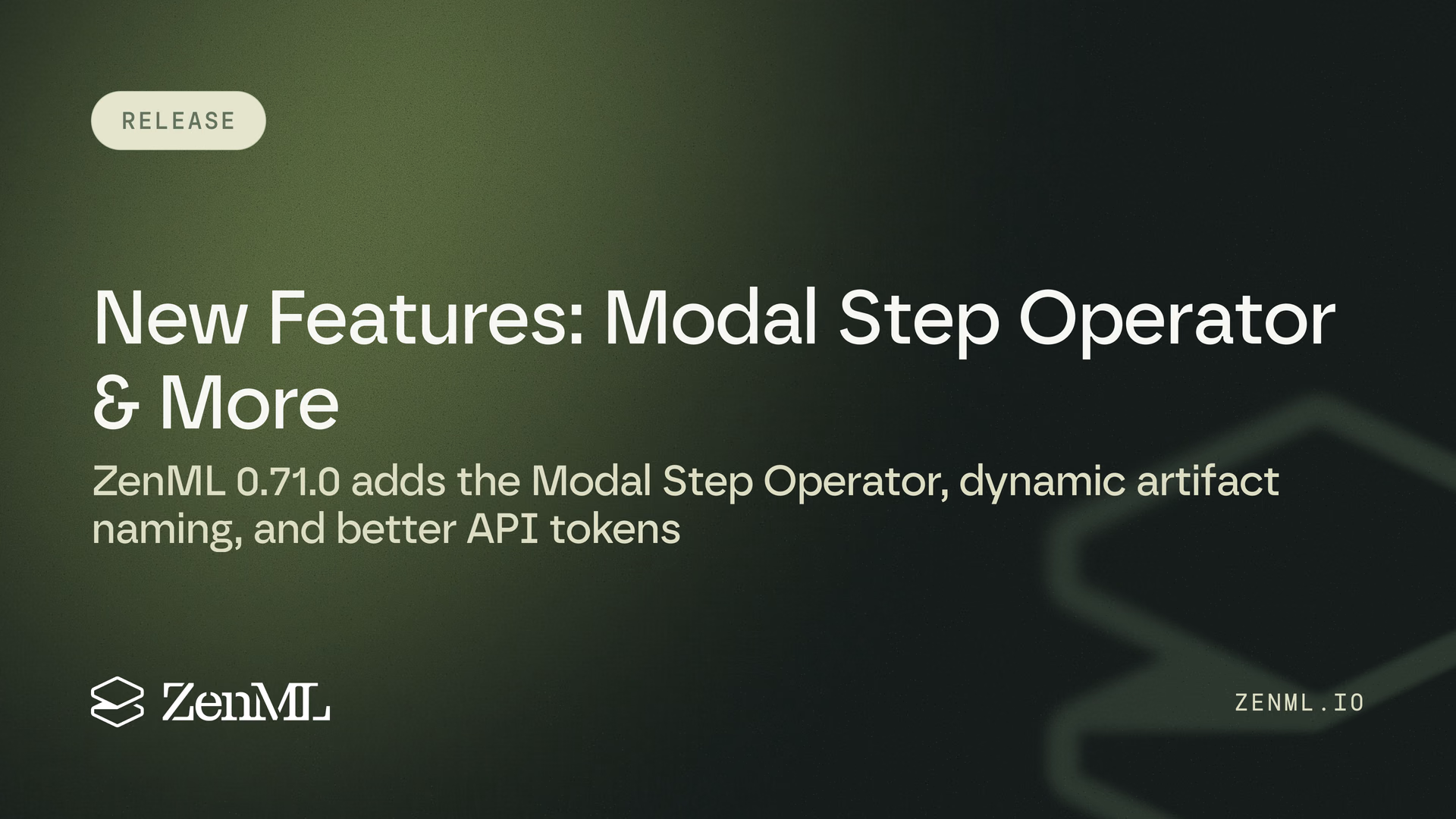 RELEASE

New Features: Modal Step Operator & More

ZenML 0.71.0 adds the Modal Step Operator, dynamic artifact naming, and better API tokens

ZenML

ZENML.IO